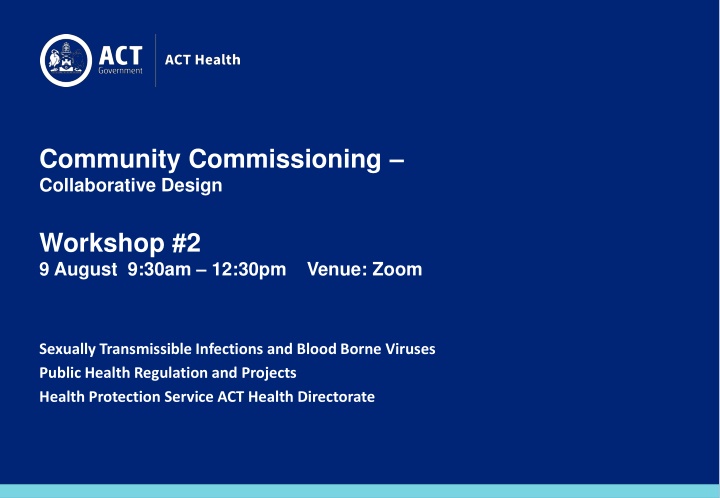 ACT
Government

ACT Health

Community Commissioning –
Collaborative Design

Workshop #2
9 August 9:30am – 12:30pm Venue: Zoom

Sexually Transmissible Infections and Blood Borne Viruses
Public Health Regulation and Projects
Health Protection Service ACT Health Directorate